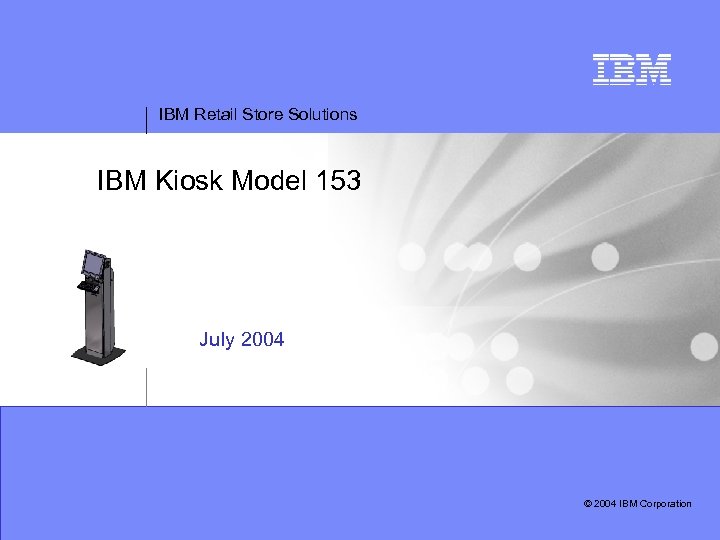 IBM

IBM Retail Store Solutions

IBM Kiosk Model 153

July 2004

© 2004 IBM Corporation